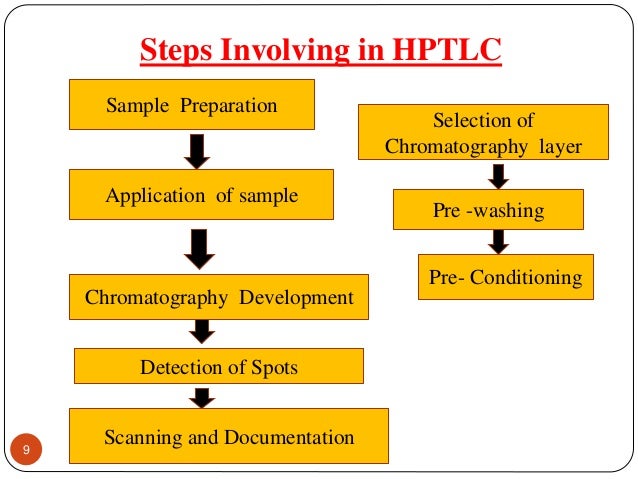 Steps Involving in HPTLC

Sample Preparation

Application of sample

Chromatography Development

Detection of Spots

Scanning and Documentation

Selection of Chromatography layer

Pre -washing

Pre- Conditioning

9